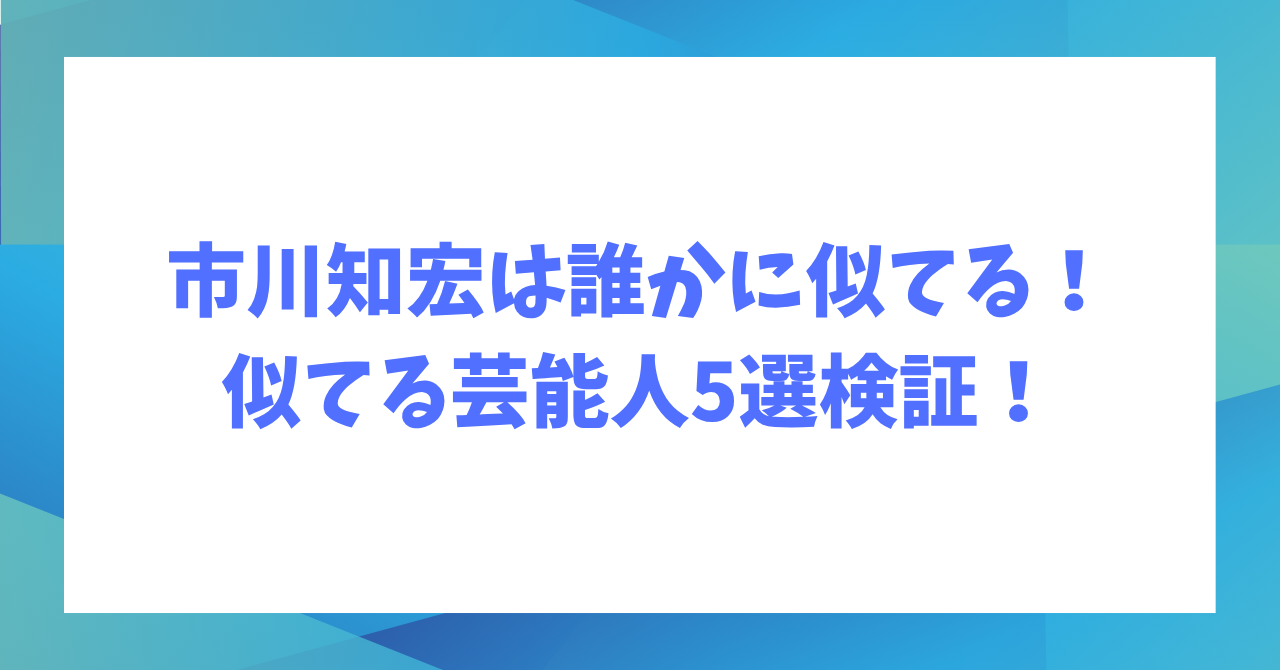 市川知宏は誰かに似てる！
似てる芸能人5選検証！